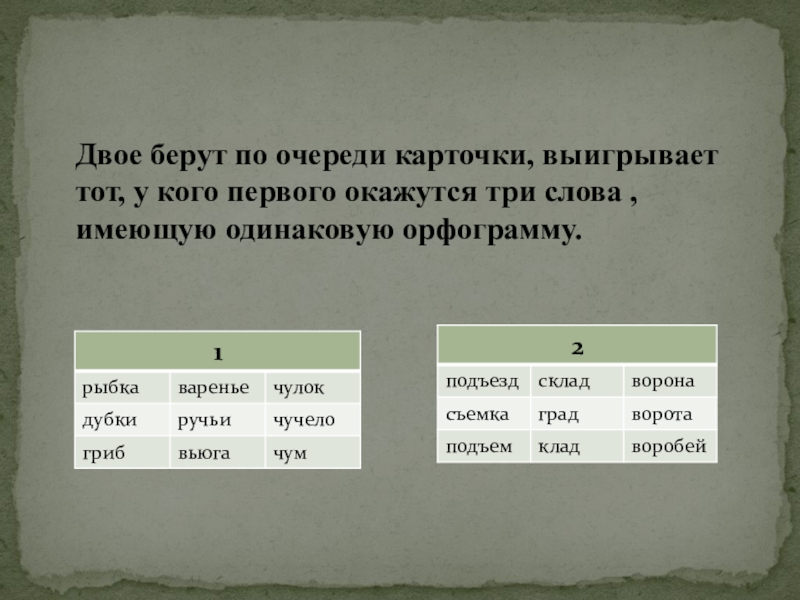 Двое берут по очереди карточки, выигрывает тот, у кого первого окажутся три слова , имеющую одинаковую орфограмму.

| 1 | | |
|---|---|---|
| рыбка | варенье | чулок |
| дубки | ручьи | чучело |
| гриб | вьюга | чум |

| 2 | | |
|---|---|---|
| подъезд | склад | ворона |
| съемка | град | ворота |
| подъем | клад | воробей |